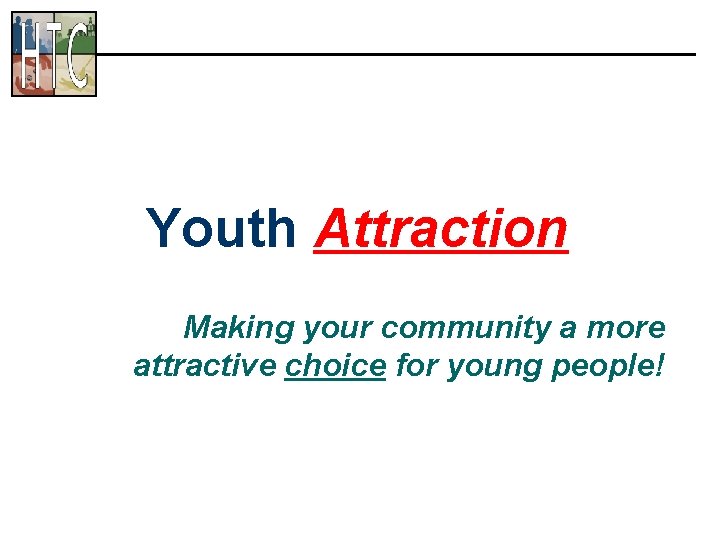 HTC

Youth Attraction

Making your community a more attractive choice for young people!